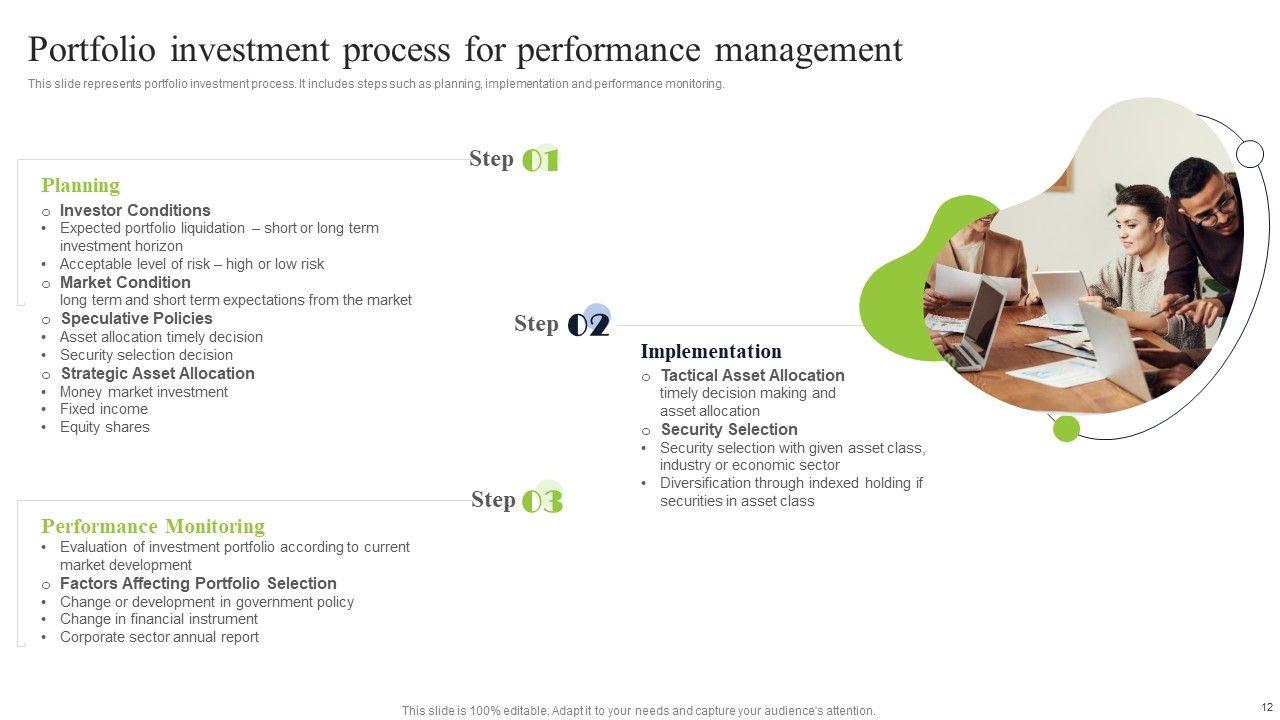 Portfolio investment process for performance management

This slide represents portfolio investment process. It includes steps such as planning, implementation and performance monitoring.

Step 01

Planning

o Investor Conditions
• Expected portfolio liquidation – short or long term investment horizon
• Acceptable level of risk – high or low risk
o Market Condition
long term and short term expectations from the market
o Speculative Policies
• Asset allocation timely decision
• Security selection decision
o Strategic Asset Allocation
• Money market investment
• Fixed income
• Equity shares

Step 02

Implementation

o Tactical Asset Allocation
timely decision making and asset allocation
o Security Selection
• Security selection with given asset class, industry or economic sector
• Diversification through indexed holding if securities in asset class

Step 03

Performance Monitoring

• Evaluation of investment portfolio according to current market development
o Factors Affecting Portfolio Selection
• Change or development in government policy
• Change in financial instrument
• Corporate sector annual report

This slide is 100% editable. Adapt it to your needs and capture your audience's attention.

12